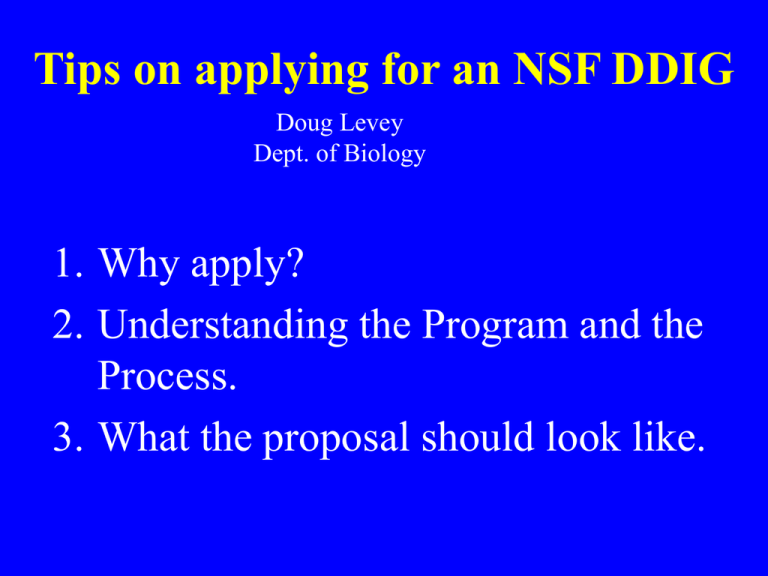 Tips on applying for an NSF DDIG

Doug Levey
Dept. of Biology

1. Why apply?
2. Understanding the Program and the Process.
3. What the proposal should look like.